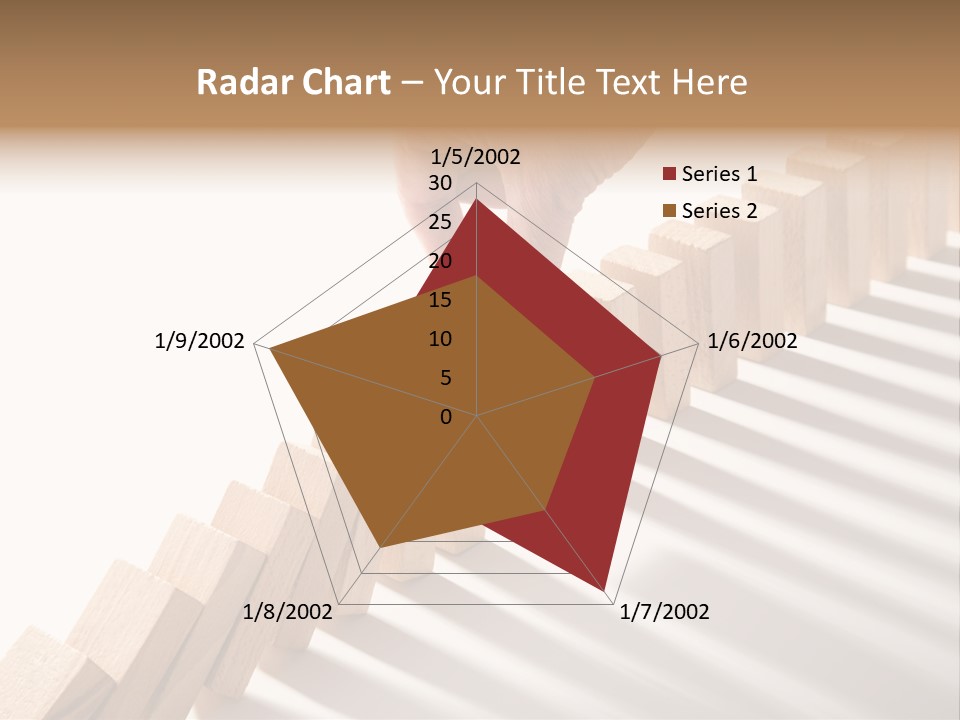 Radar Chart – Your Title Text Here

1/5/2002
30
25
20
15
10
5
0
1/6/2002
1/7/2002
1/8/2002
1/9/2002

Series 1
Series 2